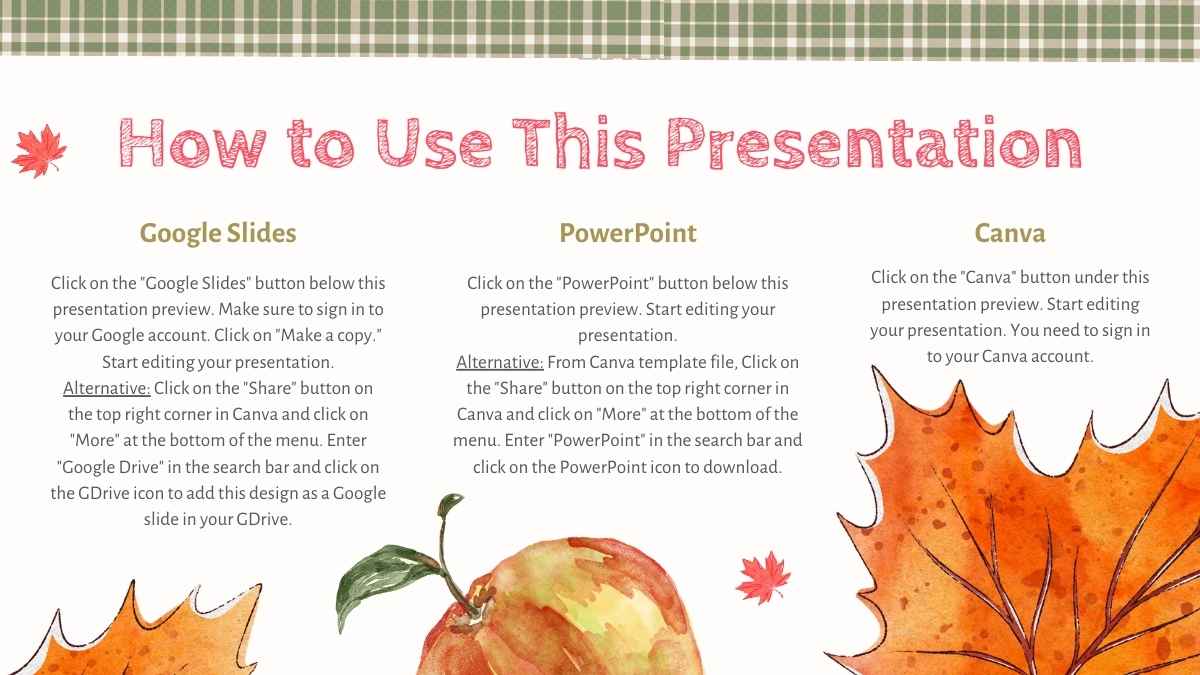 How to Use This Presentation

Google Slides

Click on the "Google Slides" button below this presentation preview. Make sure to sign in to your Google account. Click on "Make a copy." Start editing your presentation.
Alternative: Click on the "Share" button on the top right corner in Canva and click on "More" at the bottom of the menu. Enter "Google Drive" in the search bar and click on the GDrive icon to add this design as a Google slide in your GDrive.

PowerPoint

Click on the "PowerPoint" button below this presentation preview. Start editing your presentation.
Alternative: From Canva template file, Click on the "Share" button on the top right corner in Canva and click on "More" at the bottom of the menu. Enter "PowerPoint" in the search bar and click on the PowerPoint icon to download.

Canva

Click on the "Canva" button under this presentation preview. Start editing your presentation. You need to sign in to your Canva account.